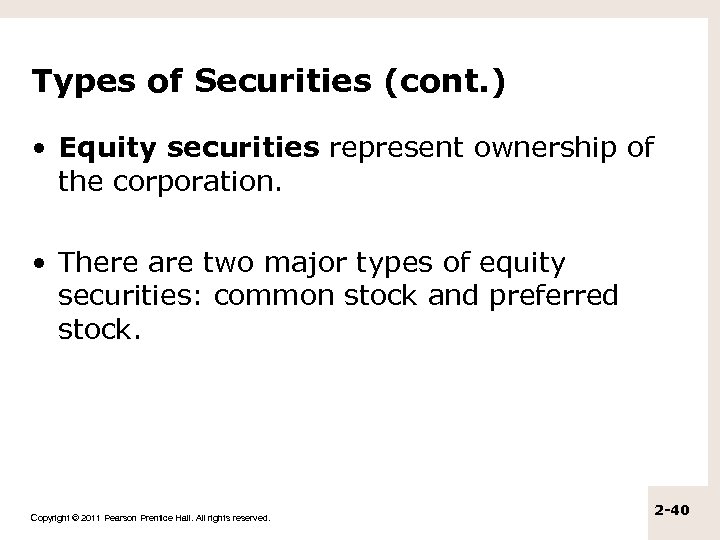 Types of Securities (cont.)

• Equity securities represent ownership of the corporation.

• There are two major types of equity securities: common stock and preferred stock.

Copyright © 2011 Pearson Prentice Hall. All rights reserved.

2-40